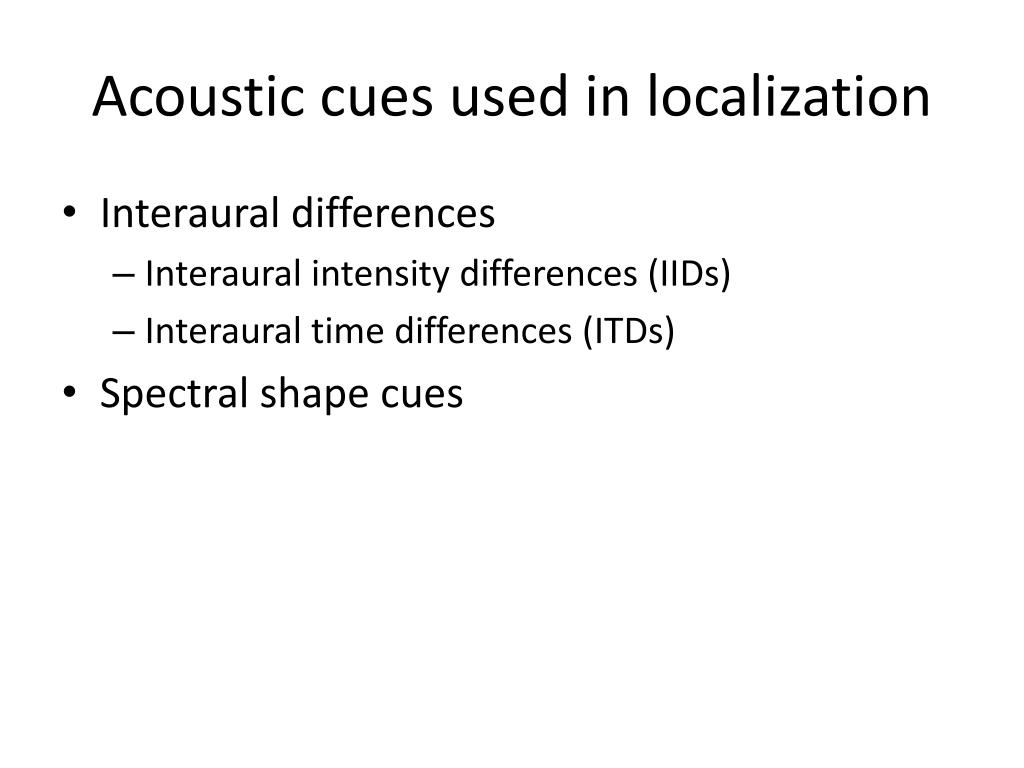 Acoustic cues used in localization

• Interaural differences
– Interaural intensity differences (IIDs)
– Interaural time differences (ITDs)
• Spectral shape cues